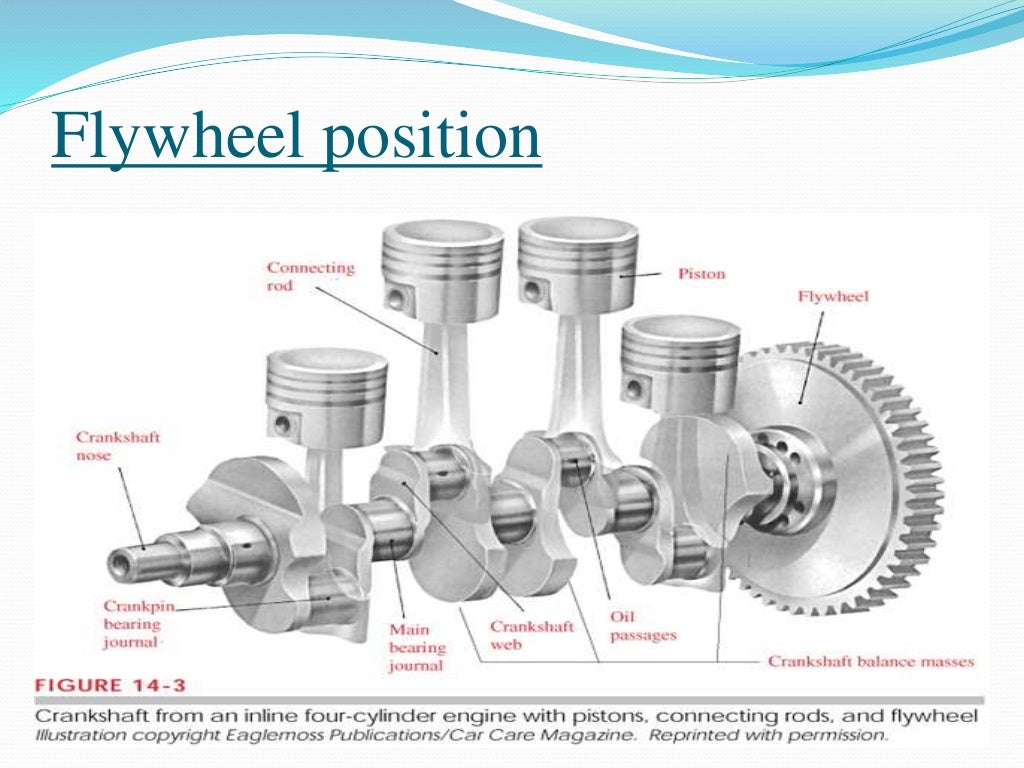 Flywheel position

Connecting rod

Piston

Flywheel

Crankshaft nose

Crankpin bearing journal

Main bearing journal

Crankshaft web

Oil passages

Crankshaft balance masses

FIGURE 14-3

Crankshaft from an inline four-cylinder engine with pistons, connecting rods, and flywheel
Illustration copyright Eaglemoss Publications/Car Care Magazine. Reprinted with permission.